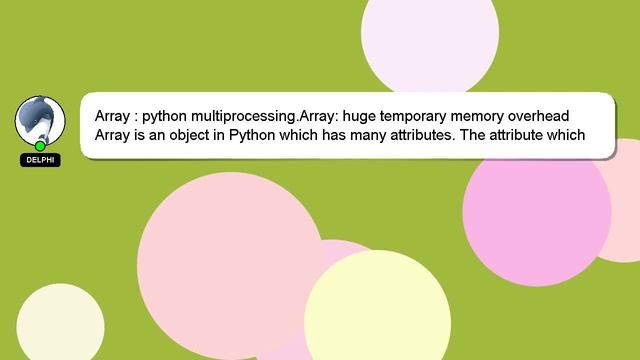 DELPHI

Array : python multiprocessing.Array: huge temporary memory overhead
Array is an object in Python which has many attributes. The attribute which